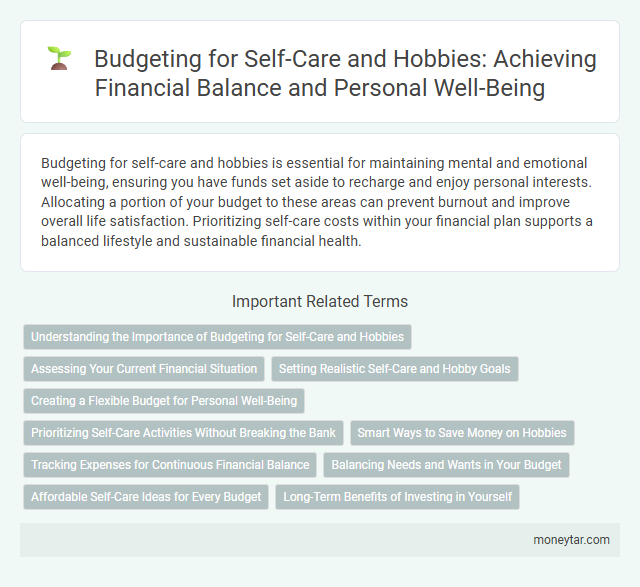 Budgeting for Self-Care and Hobbies: Achieving Financial Balance and Personal Well-Being

Budgeting for self-care and hobbies is essential for maintaining mental and emotional well-being, ensuring you have funds set aside to recharge and enjoy personal interests. Allocating a portion of your budget to these areas can prevent burnout and improve overall life satisfaction. Prioritizing self-care costs within your financial plan supports a balanced lifestyle and sustainable financial health.

Important Related Terms

Understanding the Importance of Budgeting for Self-Care and Hobbies

Assessing Your Current Financial Situation

Setting Realistic Self-Care and Hobby Goals

Creating a Flexible Budget for Personal Well-Being

Prioritizing Self-Care Activities Without Breaking the Bank

Smart Ways to Save Money on Hobbies

Tracking Expenses for Continuous Financial Balance

Balancing Needs and Wants in Your Budget

Affordable Self-Care Ideas for Every Budget

Long-Term Benefits of Investing in Yourself

moneytar.com